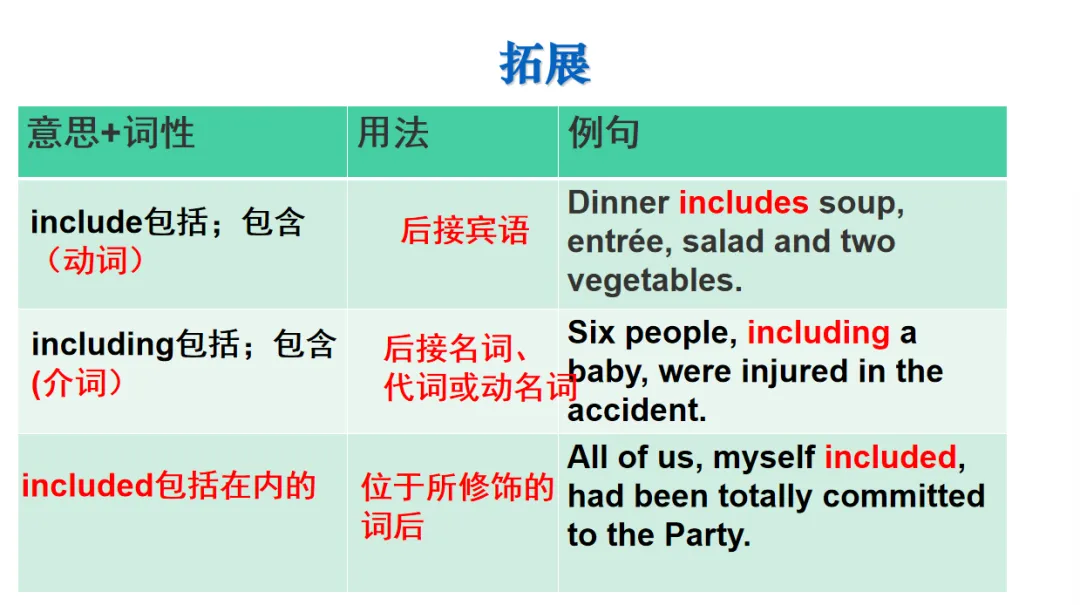 拓展

| 意思+词性 | 用法 | 例句 |
|---|---|---|
| include包括；包含（动词） | 后接宾语 | Dinner includes soup, entrée, salad and two vegetables. |
| including包括；包含(介词） | 后接名词、代词或动名词 | Six people, including a baby, were injured in the accident. |
| included包括在内的 | 位于所修饰的词后 | All of us, myself included, had been totally committed to the Party. |